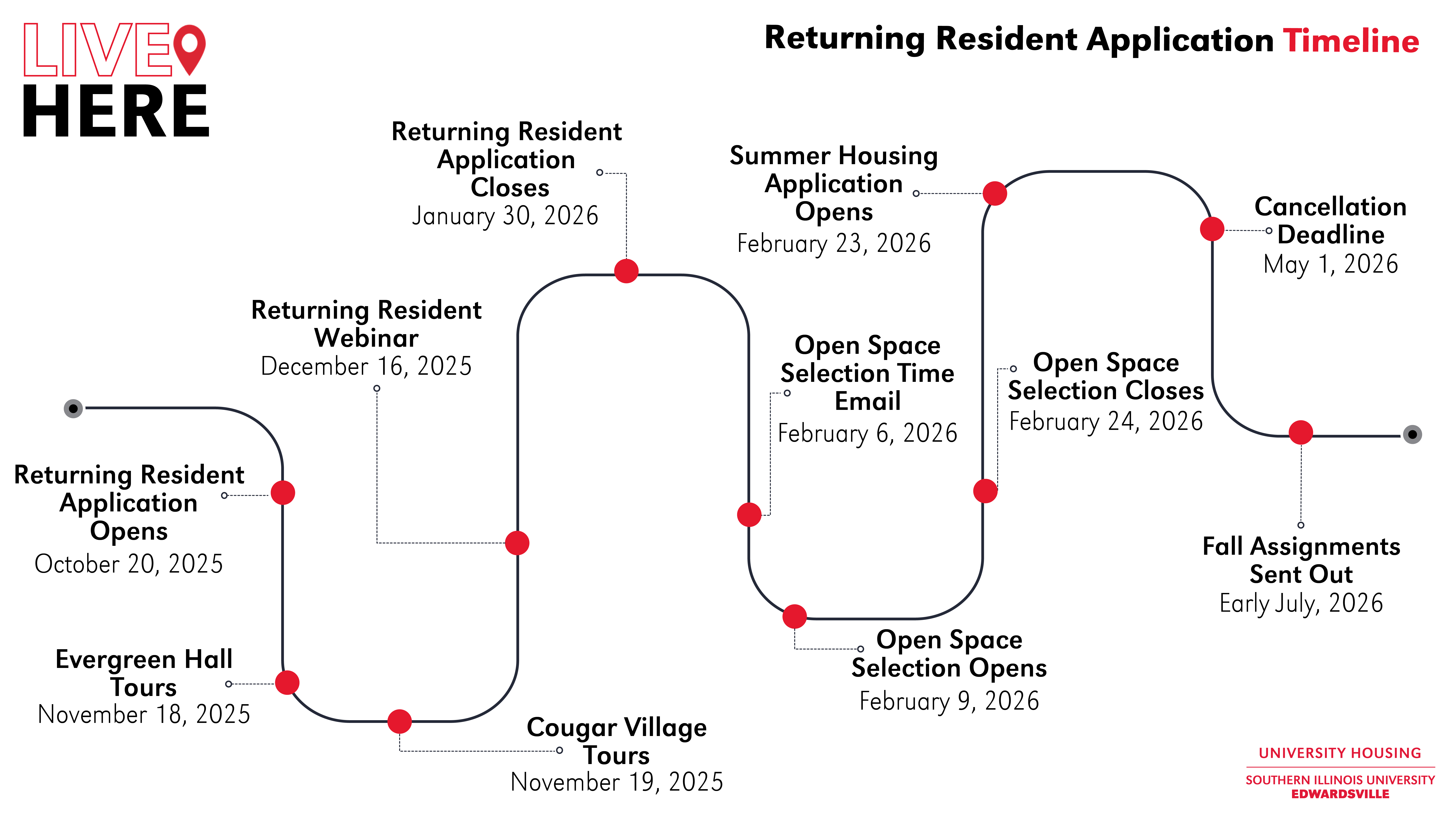 LIVE
HERE

Returning Resident Application Timeline

Returning Resident Application Opens
October 20, 2025

Evergreen Hall Tours
November 18, 2025

Cougar Village Tours
November 19, 2025

Returning Resident Webinar
December 16, 2025

Returning Resident Application Closes
January 30, 2026

Open Space Selection Time Email
February 6, 2026

Open Space Selection Opens
February 9, 2026

Summer Housing Application Opens
February 23, 2026

Open Space Selection Closes
February 24, 2026

Cancellation Deadline
May 1, 2026

Fall Assignments Sent Out
Early July, 2026

UNIVERSITY HOUSING
SOUTHERN ILLINOIS UNIVERSITY
EDWARDSVILLE